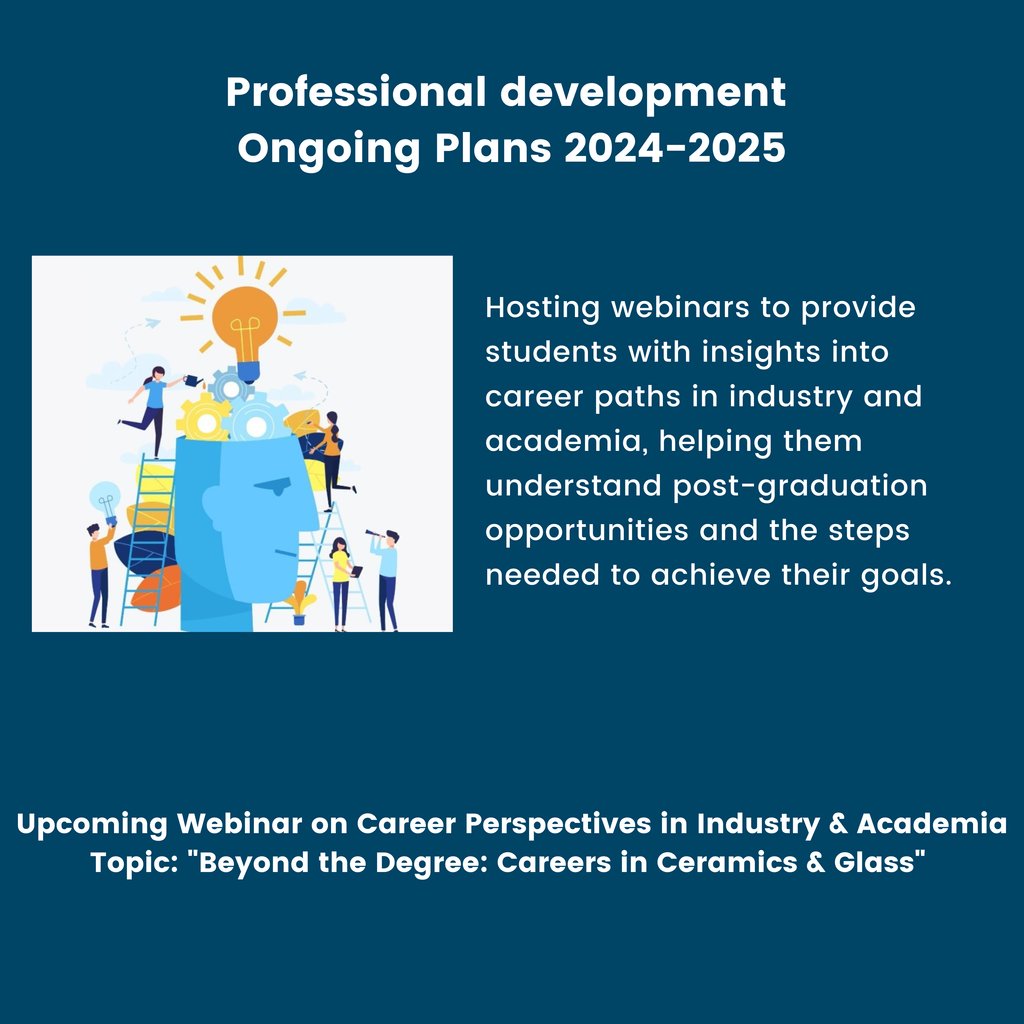 Professional development
Ongoing Plans 2024-2025

Hosting webinars to provide students with insights into career paths in industry and academia, helping them understand post-graduation opportunities and the steps needed to achieve their goals.

Upcoming Webinar on Career Perspectives in Industry & Academia
Topic: "Beyond the Degree: Careers in Ceramics & Glass"